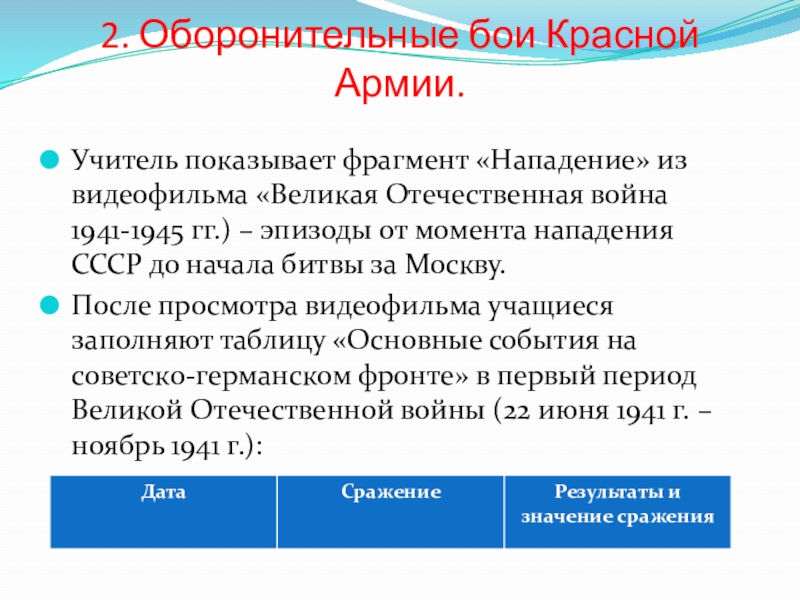 2. Оборонительные бои Красной Армии.

Учитель показывает фрагмент «Нападение» из видеофильма «Великая Отечественная война 1941-1945 гг.) – эпизоды от момента нападения СССР до начала битвы за Москву.

После просмотра видеофильма учащиеся заполняют таблицу «Основные события на советско-германском фронте» в первый период Великой Отечественной войны (22 июня 1941 г. – ноябрь 1941 г.):

| Дата | Сражение | Результаты и значение сражения |
|---|---|---|